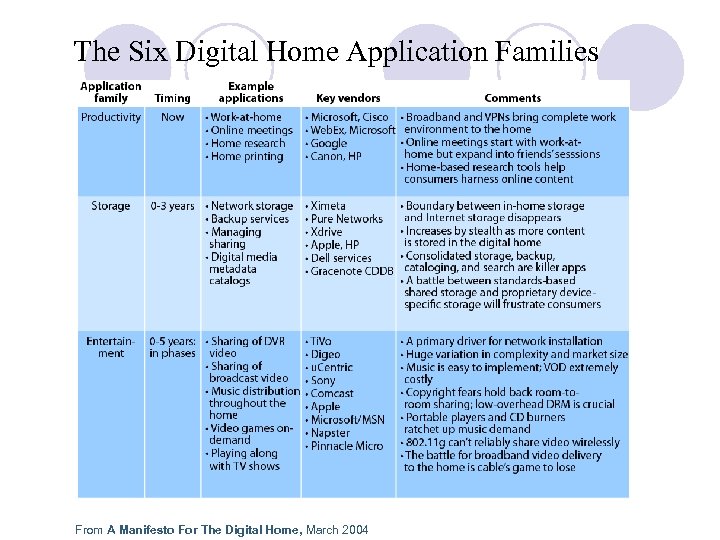 The Six Digital Home Application Families

| Application family | Timing | Example applications | Key vendors | Comments |
|---|---|---|---|---|
| Productivity | Now | • Work-at-home • Online meetings • Home research • Home printing | • Microsoft, Cisco • WebEx, Microsoft • Google • Canon, HP | • Broadband and VPNs bring complete work environment to the home • Online meetings start with work-at-home but expand into friends' sesssions • Home-based research tools help consumers harness online content |
| Storage | 0-3 years | • Network storage • Backup services • Managing sharing • Digital media metadata catalogs | • Ximeta • Pure Networks • Xdrive • Apple, HP • Dell services • Gracenote CDDB | • Boundary between in-home storage and Internet storage disappears • Increases by stealth as more content is stored in the digital home • Consolidated storage, backup, cataloging, and search are killer apps • A battle between standards-based shared storage and proprietary device-specific storage will frustrate consumers |
| Entertainment | 0-5 years: in phases | • Sharing of DVR video • Sharing of broadcast video • Music distribution throughout the home • Video games on-demand • Playing along with TV shows | • TiVo • Digeo • uCentric • Sony • Comcast • Apple • Microsoft/MSN • Napster • Pinnacle Micro | • A primary driver for network installation • Huge variation in complexity and market size • Music is easy to implement; VOD extremely costly • Copyright fears hold back room-to-room sharing; low-overhead DRM is crucial • Portable players and CD burners ratchet up music demand • 802.11g can't reliably share video wirelessly • The battle for broadband video delivery to the home is cable's game to lose |

From A Manifesto For The Digital Home, March 2004